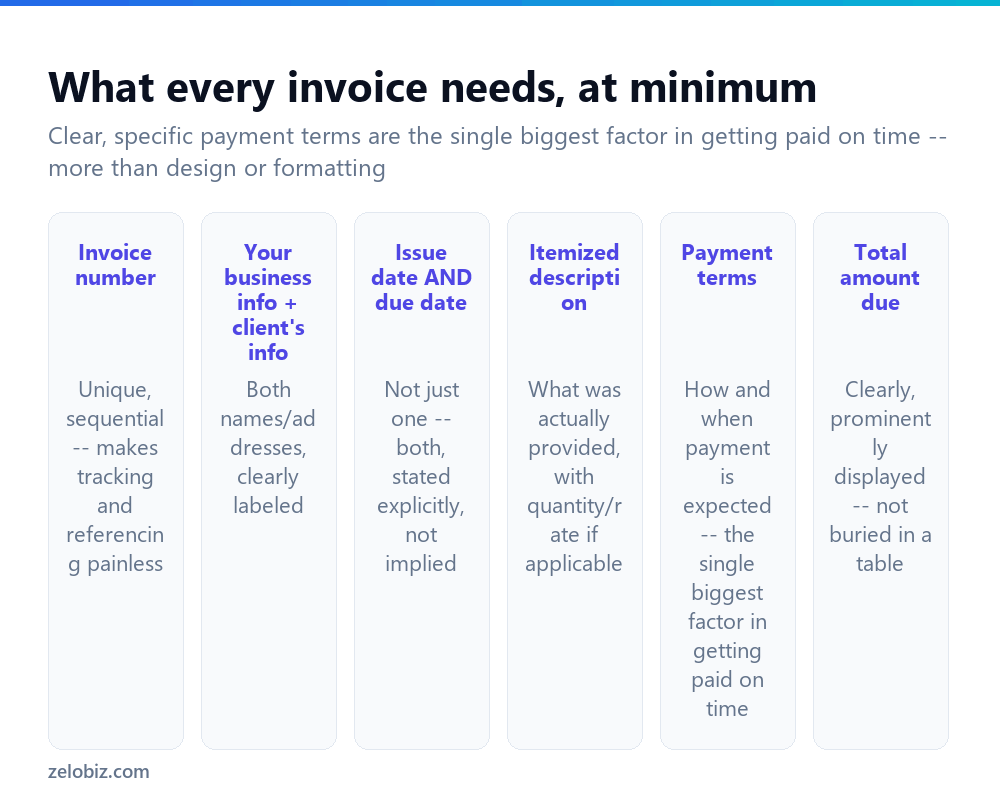 What every invoice needs, at minimum

Clear, specific payment terms are the single biggest factor in getting paid on time -- more than design or formatting

Invoice number

Unique, sequential -- makes tracking and referencing painless

Your business info + client's info

Both names/addresses, clearly labeled

Issue date AND due date

Not just one -- both, stated explicitly, not implied

Itemized description

What was actually provided, with quantity/rate if applicable

Payment terms

How and when payment is expected -- the single biggest factor in getting paid on time

Total amount due

Clearly, prominently displayed -- not buried in a table

zelobiz.com